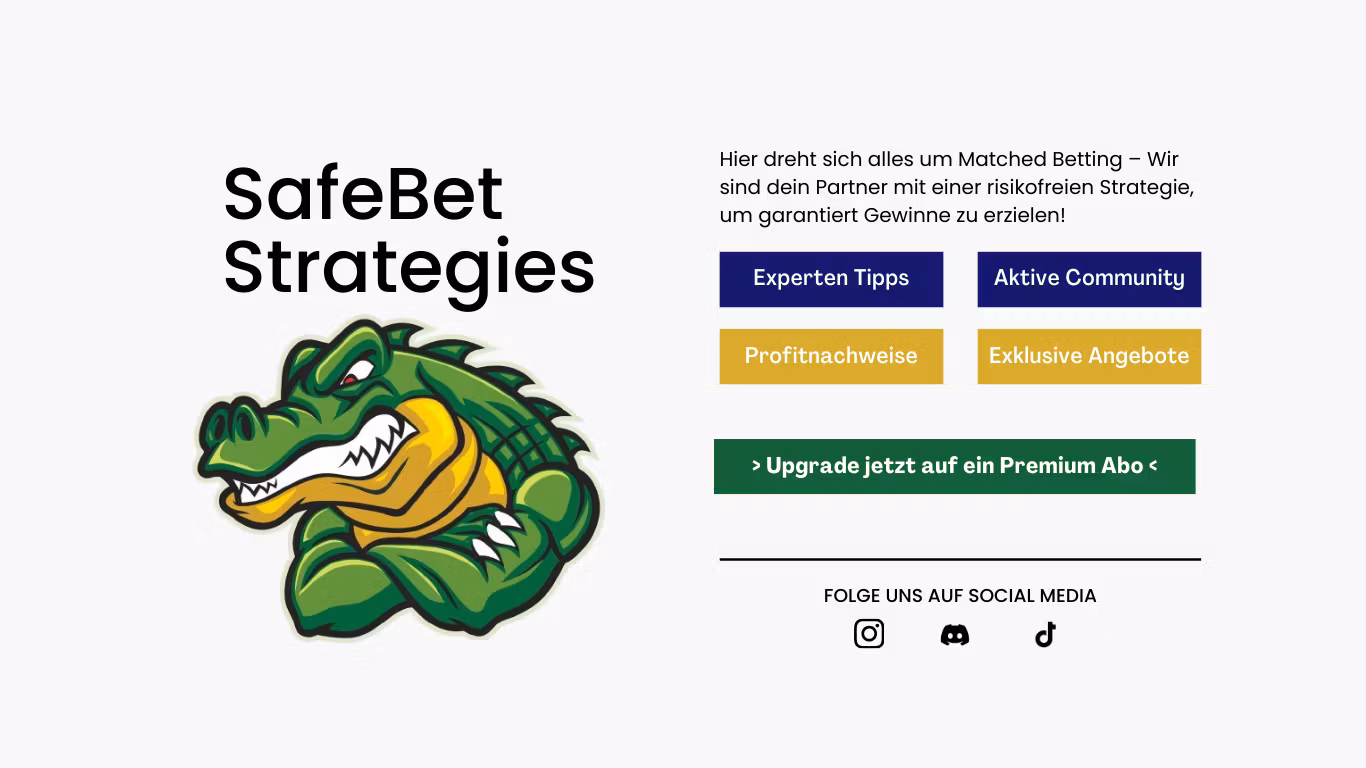 SafeBet Strategies

Hier dreht sich alles um Matched Betting – Wir sind dein Partner mit einer risikofreien Strategie, um garantiert Gewinne zu erzielen!

Experten Tipps

Aktive Community

Profitnachweise

Exklusive Angebote

> Upgrade jetzt auf ein Premium Abo <

FOLGE UNS AUF SOCIAL MEDIA